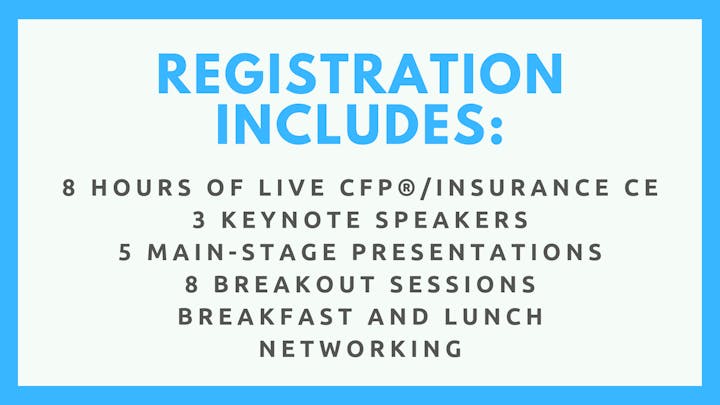 REGISTRATION INCLUDES:

8 HOURS OF LIVE CFP®/INSURANCE CE
3 KEYNOTE SPEAKERS
5 MAIN-STAGE PRESENTATIONS
8 BREAKOUT SESSIONS
BREAKFAST AND LUNCH
NETWORKING